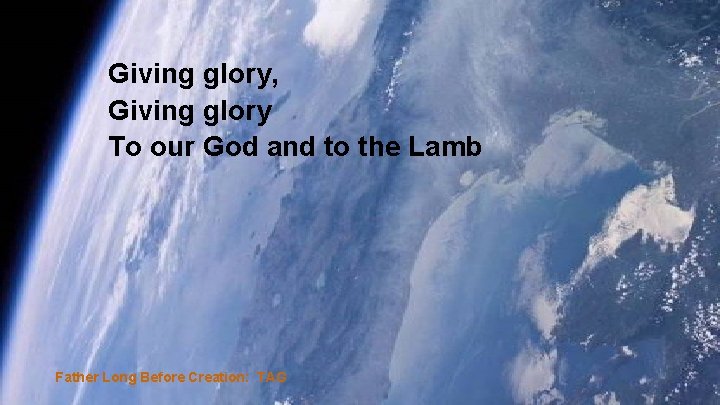 Giving glory,
Giving glory
To our God and to the Lamb

Father Long Before Creation: TAG